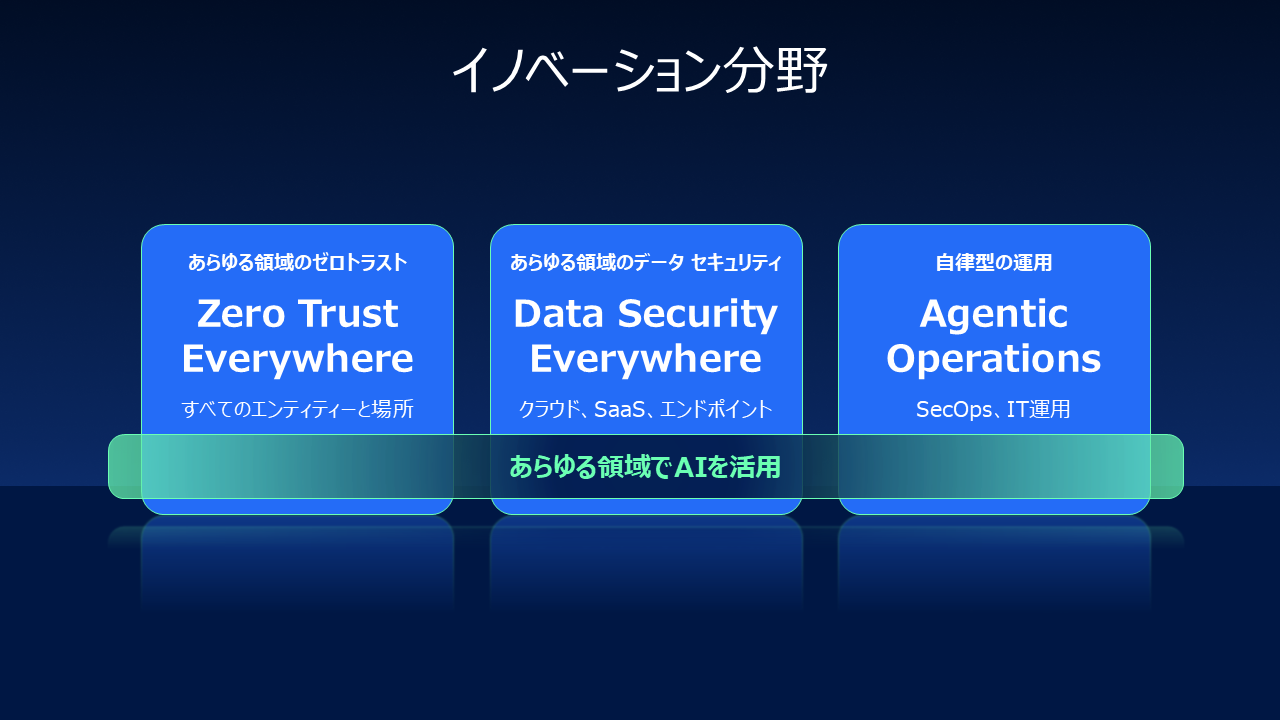 イノベーション分野

あらゆる領域のゼロトラスト

Zero Trust Everywhere

すべてのエンティティーと場所

あらゆる領域のデータ セキュリティ

Data Security Everywhere

クラウド、SaaS、エンドポイント

自律型の運用

Agentic Operations

SecOps、IT運用

あらゆる領域でAIを活用